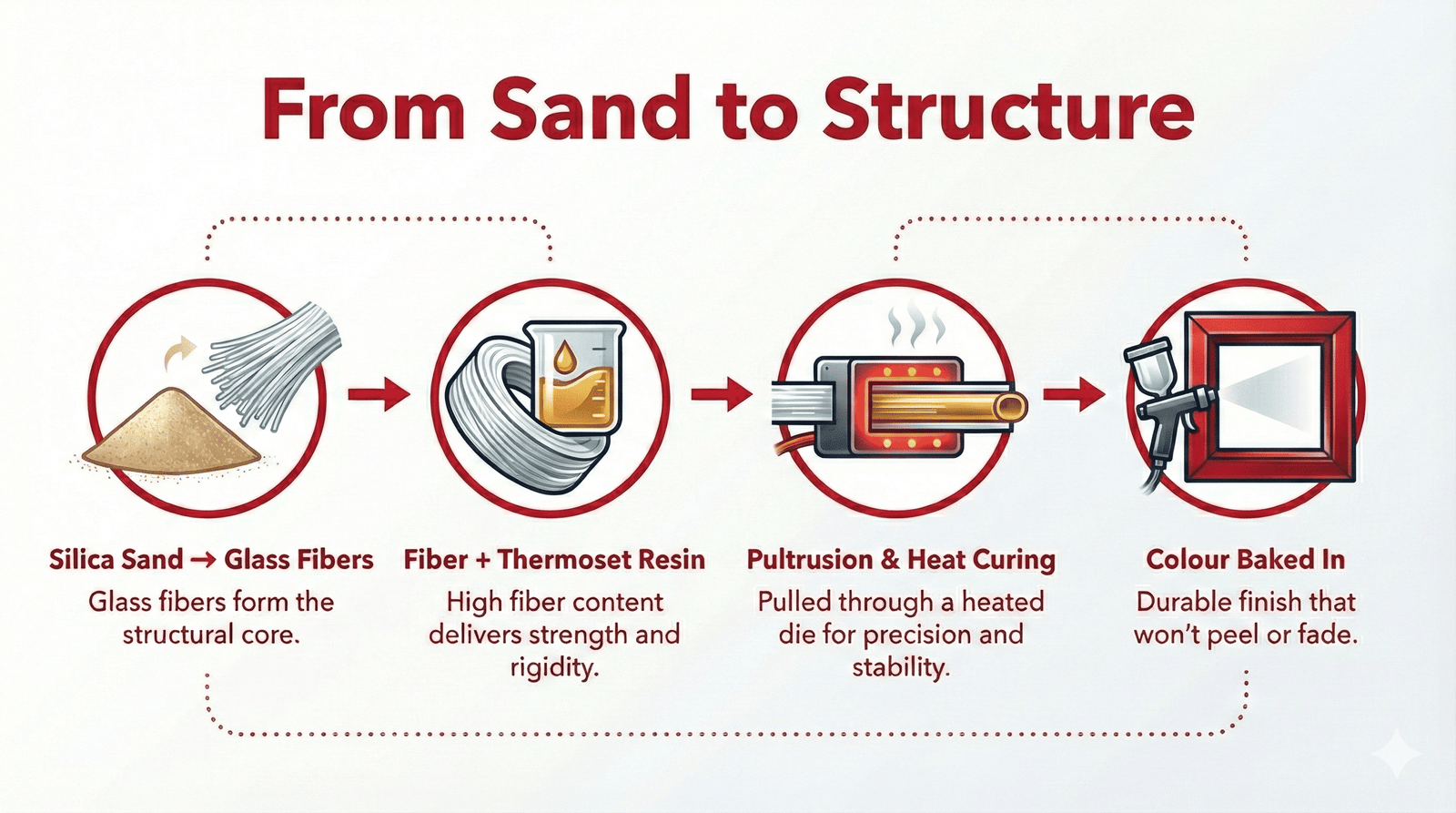 From Sand to Structure

Silica Sand → Glass Fibers
Glass fibers form the structural core.

Fiber + Thermoset Resin
High fiber content delivers strength and rigidity.

Pultrusion & Heat Curing
Pulled through a heated die for precision and stability.

Colour Baked In
Durable finish that won't peel or fade.